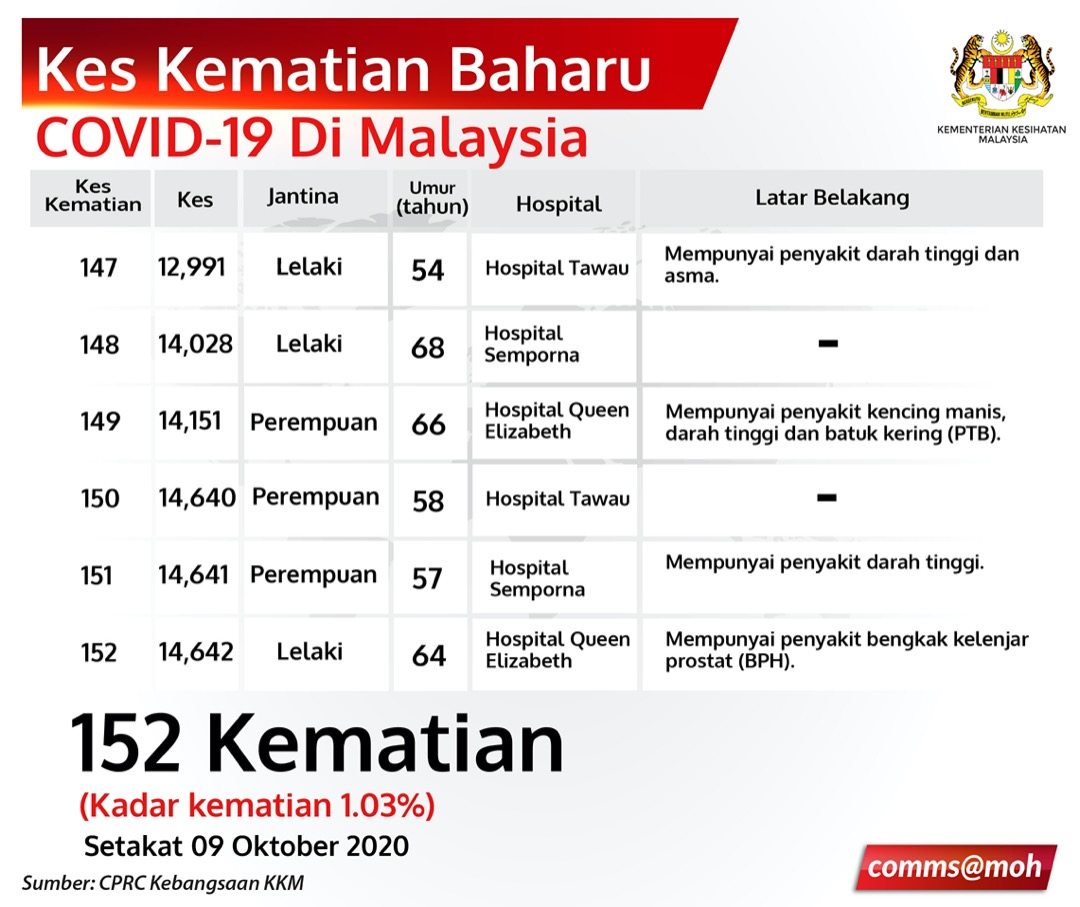 Kes Kematian Baharu
COVID-19 Di Malaysia

KEMENTERIAN KESIHATAN MALAYSIA

| Kes Kematian | Kes | Jantina | Umur (tahun) | Hospital | Latar Belakang |
|---|---|---|---|---|---|
| 147 | 12,991 | Lelaki | 54 | Hospital Tawau | Mempunyai penyakit darah tinggi dan asma. |
| 148 | 14,028 | Lelaki | 68 | Hospital Semporna | - |
| 149 | 14,151 | Perempuan | 66 | Hospital Queen Elizabeth | Mempunyai penyakit kencing manis, darah tinggi dan batuk kering (PTB). |
| 150 | 14,640 | Perempuan | 58 | Hospital Tawau | - |
| 151 | 14,641 | Perempuan | 57 | Hospital Semporna | Mempunyai penyakit darah tinggi. |
| 152 | 14,642 | Lelaki | 64 | Hospital Queen Elizabeth | Mempunyai penyakit bengkak kelenjar prostat (BPH). |

152 Kematian
(Kadar kematian 1.03%)
Setakat 09 Oktober 2020

Sumber: CPRC Kebangsaan KKM

comms@moh